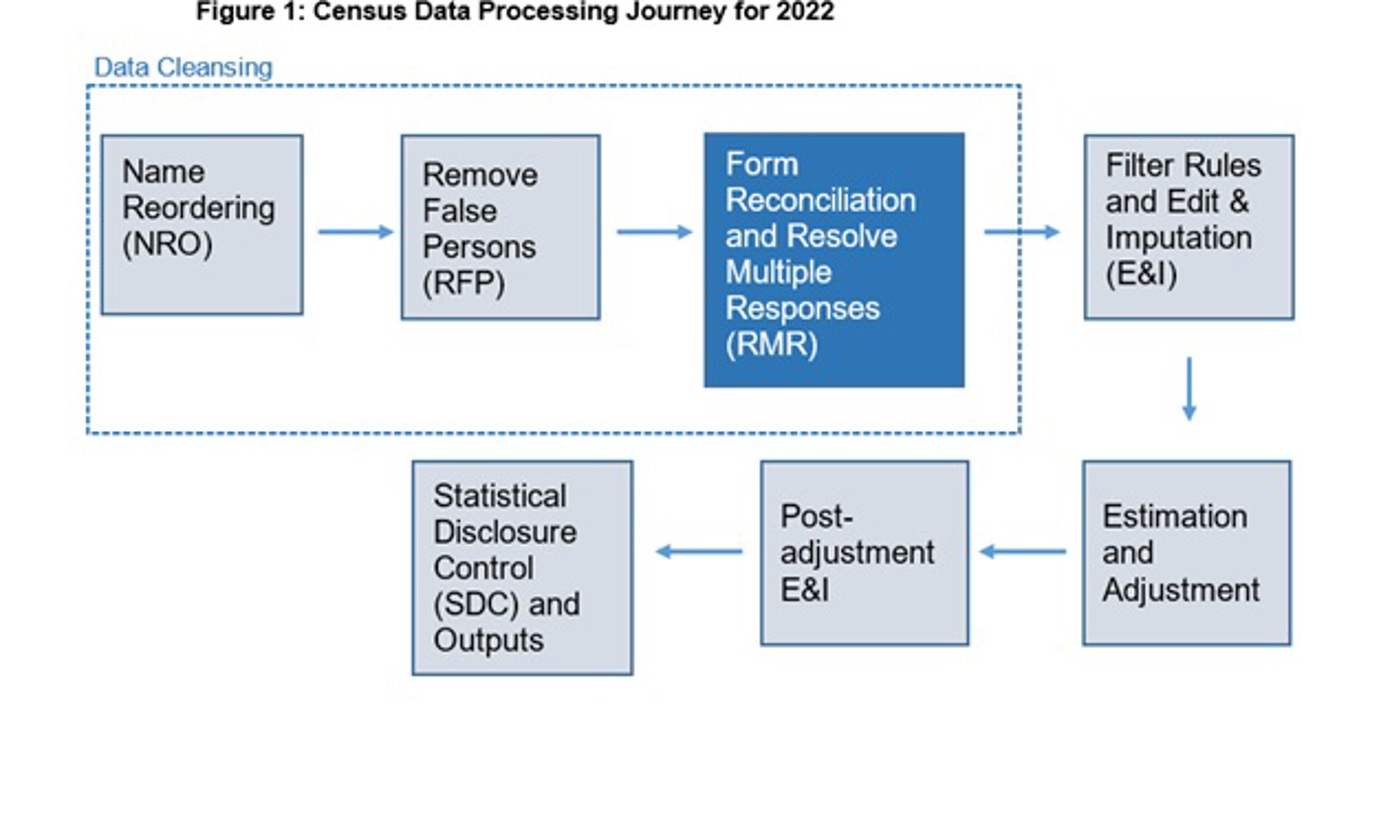 Figure 1: Census Data Processing Journey for 2022

Data Cleansing

Name Reordering (NRO)

Remove False Persons (RFP)

Form Reconciliation and Resolve Multiple Responses (RMR)

Filter Rules and Edit & Imputation (E&I)

Estimation and Adjustment

Post-adjustment E&I

Statistical Disclosure Control (SDC) and Outputs